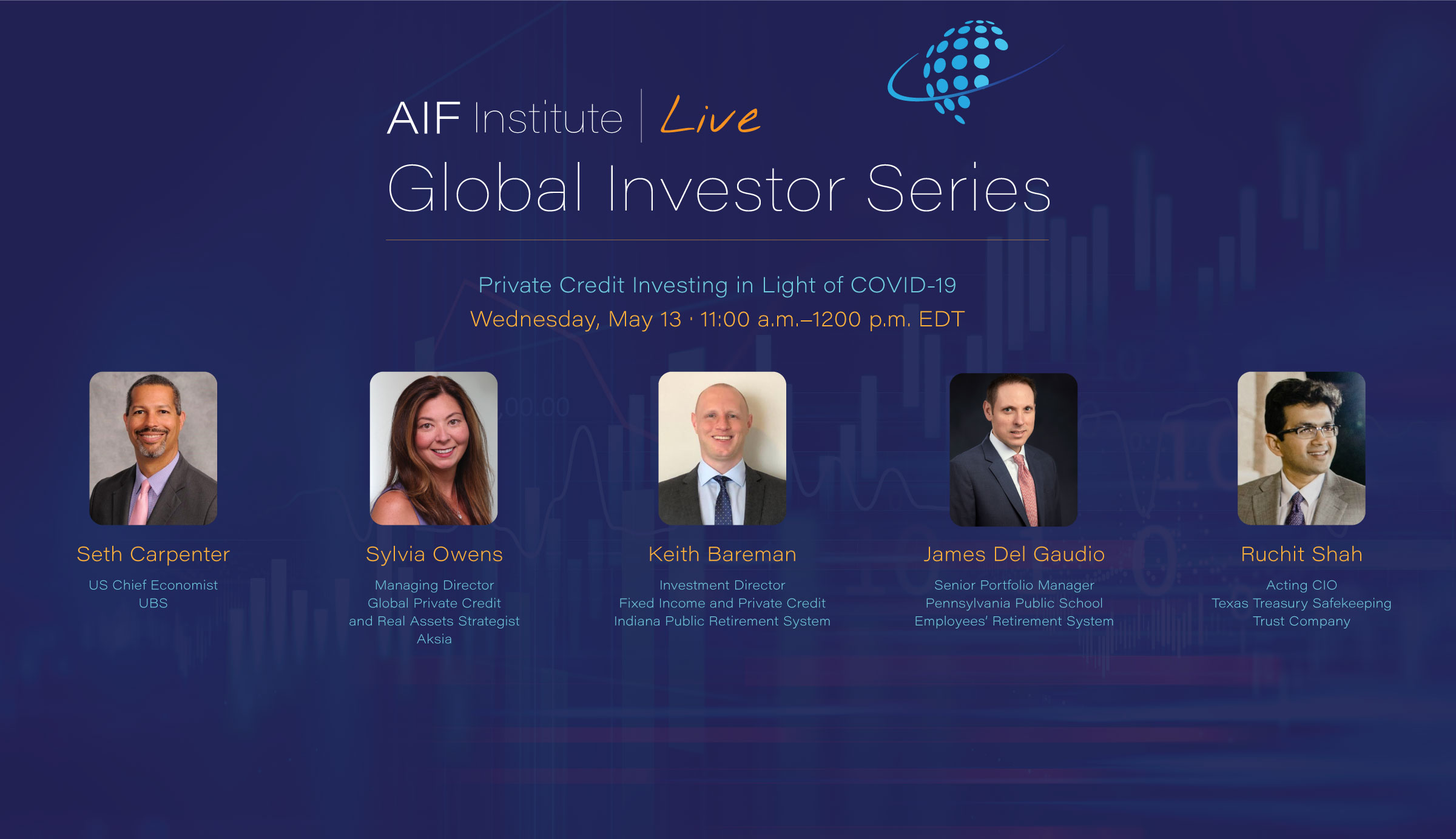 AIF Institute | Live

Global Investor Series

Private Credit Investing in Light of COVID-19

Wednesday, May 13 · 11:00 a.m.–1200 p.m. EDT

Seth Carpenter
US Chief Economist
UBS

Sylvia Owens
Managing Director
Global Private Credit
and Real Assets Strategist
Aksia

Keith Bareman
Investment Director
Fixed Income and Private Credit
Indiana Public Retirement System

James Del Gaudio
Senior Portfolio Manager
Pennsylvania Public School
Employees' Retirement System

Ruchit Shah
Acting CIO
Texas Treasury Safekeeping
Trust Company